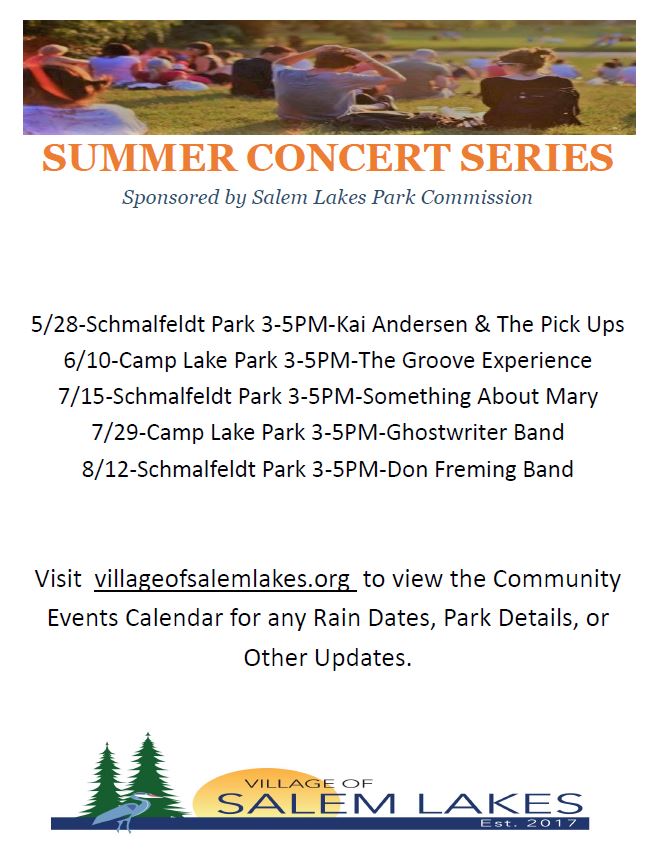 SUMMER CONCERT SERIES
Sponsored by Salem Lakes Park Commission

5/28-Schmalfeldt Park 3-5PM-Kai Andersen & The Pick Ups
6/10-Camp Lake Park 3-5PM-The Groove Experience
7/15-Schmalfeldt Park 3-5PM-Something About Mary
7/29-Camp Lake Park 3-5PM-Ghostwriter Band
8/12-Schmalfeldt Park 3-5PM-Don Freming Band

Visit villageofsalemlakes.org to view the Community Events Calendar for any Rain Dates, Park Details, or Other Updates.

VILLAGE OF
SALEM LAKES
Est. 2017